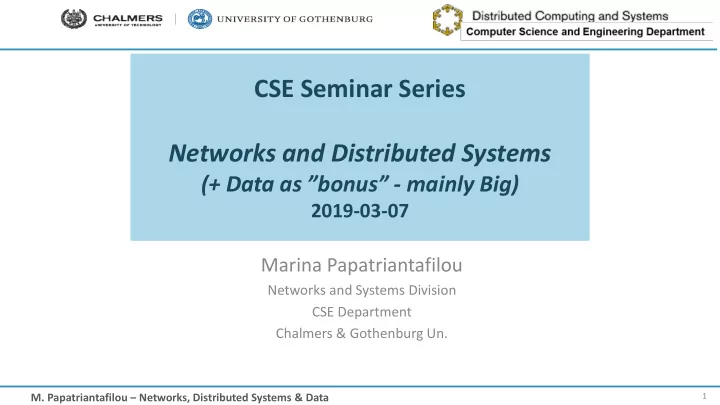 CHALMERS
UNIVERSITY OF TECHNOLOGY
UNIVERSITY OF GOTHENBURG
Distributed Computing and Systems
Computer Science and Engineering Department

CSE Seminar Series

Networks and Distributed Systems
(+ Data as ”bonus” - mainly Big)
2019-03-07

Marina Papatriantafilou
Networks and Systems Division
CSE Department
Chalmers & Gothenburg Un.

M. Papatriantafilou – Networks, Distributed Systems & Data
1